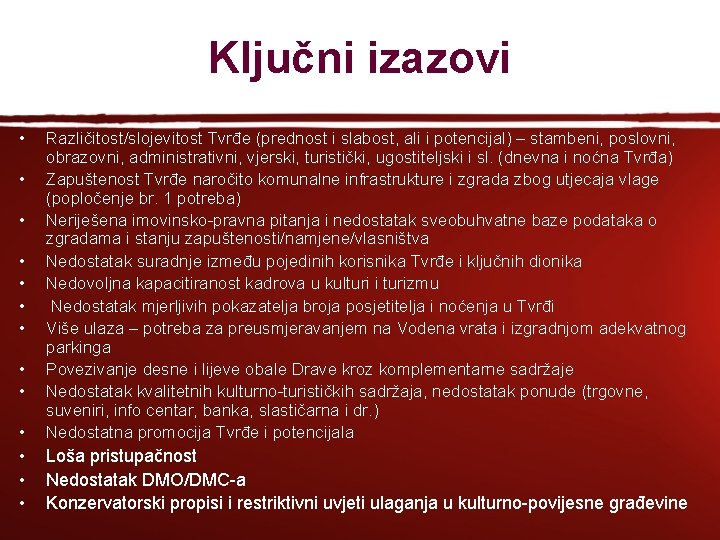 Ključni izazovi

• Različitost/slojevitost Tvrđe (prednost i slabost, ali i potencijal) – stambeni, poslovni, obrazovni, administrativni, vjerski, turistički, ugostiteljski i sl. (dnevna i noćna Tvrđa)
• Zapuštenost Tvrđe naročito komunalne infrastrukture i zgrada zbog utjecaja vlage (popločenje br. 1 potreba)
• Neriješena imovinsko-pravna pitanja i nedostatak sveobuhvatne baze podataka o zgradama i stanju zapuštenosti/namjene/vlasništva
• Nedostatak suradnje između pojedinih korisnika Tvrđe i ključnih dionika
• Nedovoljna kapacitiranost kadrova u kulturi i turizmu
• Nedostatak mjerljivih pokazatelja broja posjetitelja i noćenja u Tvrđi
• Više ulaza – potreba za preusmjeravanjem na Vodena vrata i izgradnjom adekvatnog parkinga
• Povezivanje desne i lijeve obale Drave kroz komplementarne sadržaje
• Nedostatak kvalitetnih kulturno-turističkih sadržaja, nedostatak ponude (trgovne, suveniri, info centar, banka, slastičarna i dr.)
• Nedostatna promocija Tvrđe i potencijala
• Loša pristupačnost
• Nedostatak DMO/DMC-a
• Konzervatorski propisi i restriktivni uvjeti ulaganja u kulturno-povijesne građevine